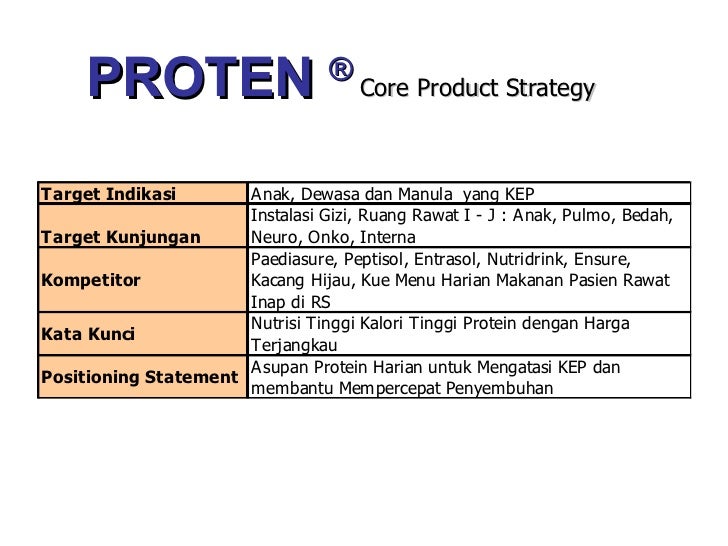 PROTEN ® Core Product Strategy

| Target Indikasi | Anak, Dewasa dan Manula yang KEP |
|---|---|
| Target Kunjungan | Instalasi Gizi, Ruang Rawat I - J : Anak, Pulmo, Bedah, Neuro, Onko, Interna |
| Kompetitor | Paediasure, Peptisol, Entrasol, Nutridrink, Ensure, Kacang Hijau, Kue Menu Harian Makanan Pasien Rawat Inap di RS |
| Kata Kunci | Nutrisi Tinggi Kalori Tinggi Protein dengan Harga Terjangkau |
| Positioning Statement | Asupan Protein Harian untuk Mengatasi KEP dan membantu Mempercepat Penyembuhan |